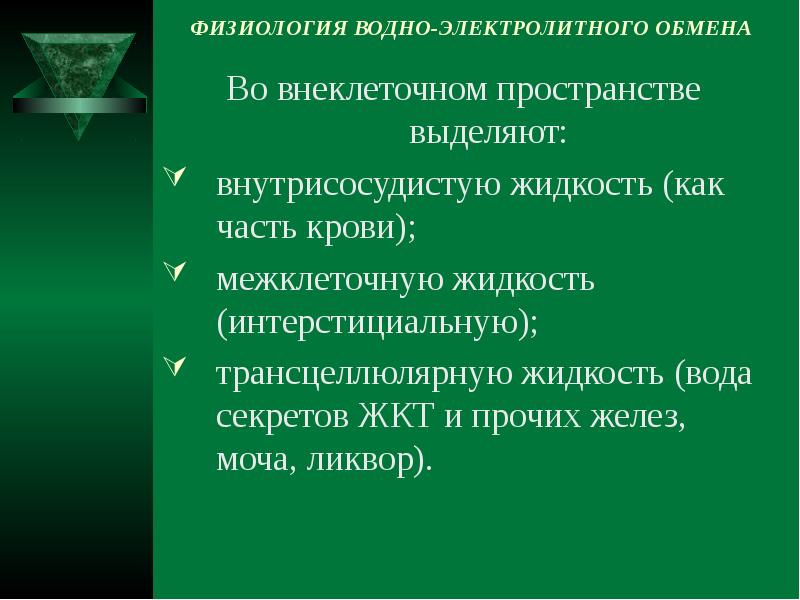 ФИЗИОЛОГИЯ ВОДНО-ЭЛЕКТРОЛИТНОГО ОБМЕНА

Во внеклеточном пространстве выделяют:

✓ внутрисосудистую жидкость (как часть крови);

✓ межклеточную жидкость (интерстициальную);

✓ трансцеллюлярную жидкость (вода секретов ЖКТ и прочих желез, моча, ликвор).